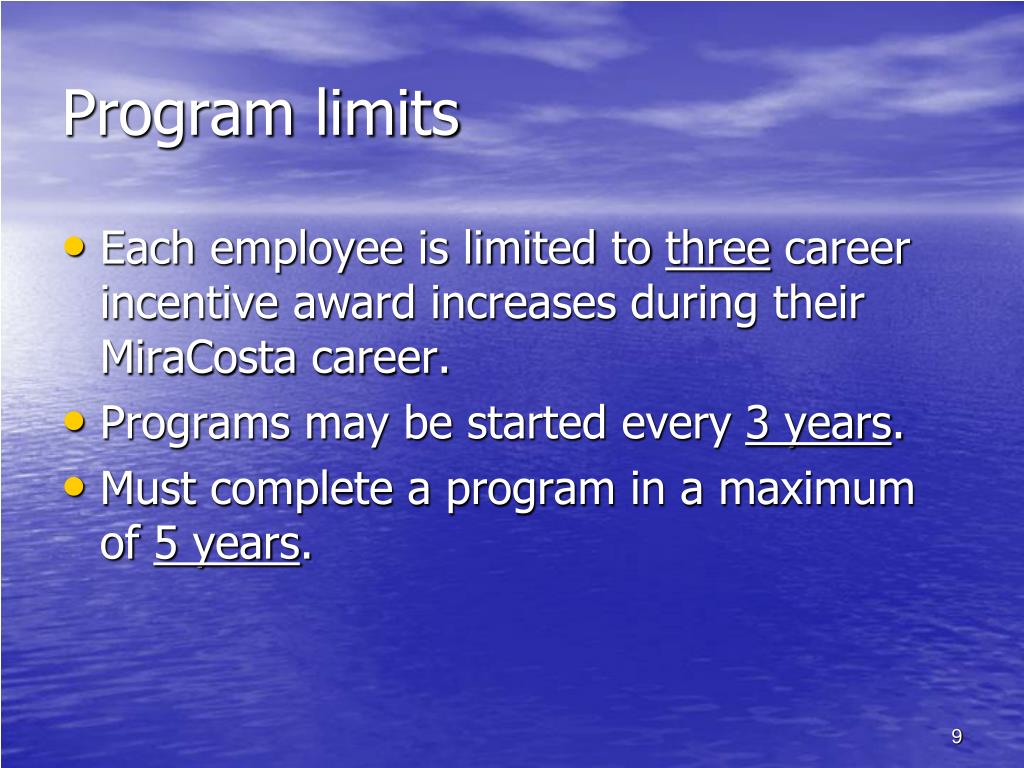 Program limits

• Each employee is limited to three career incentive award increases during their MiraCosta career.
• Programs may be started every 3 years.
• Must complete a program in a maximum of 5 years.

9